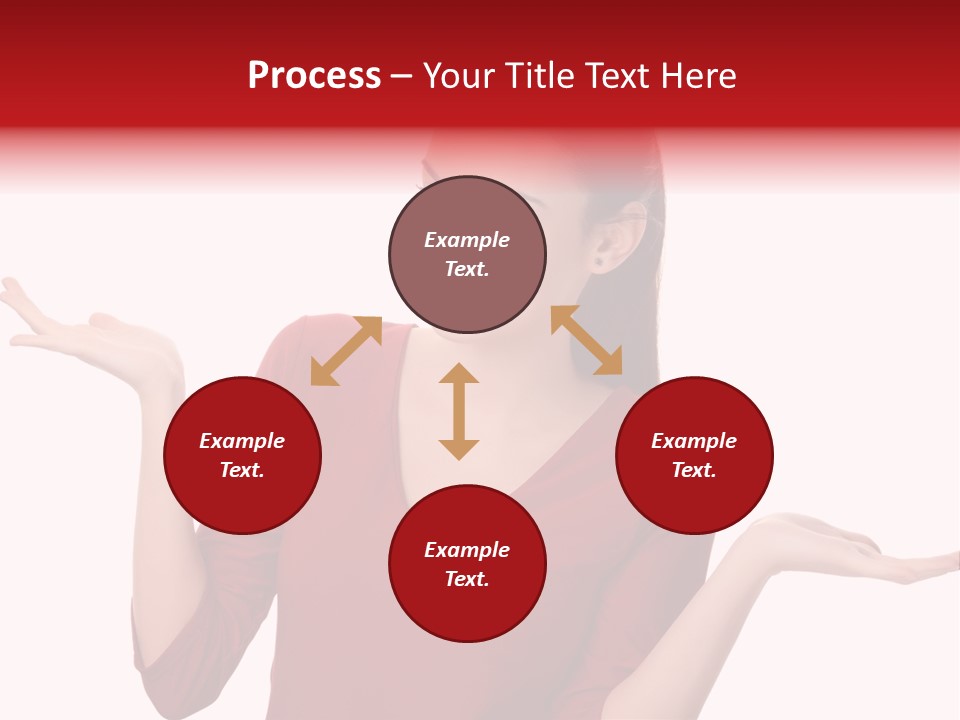 Process – Your Title Text Here

Example Text.

Example Text.

Example Text.

Example Text.